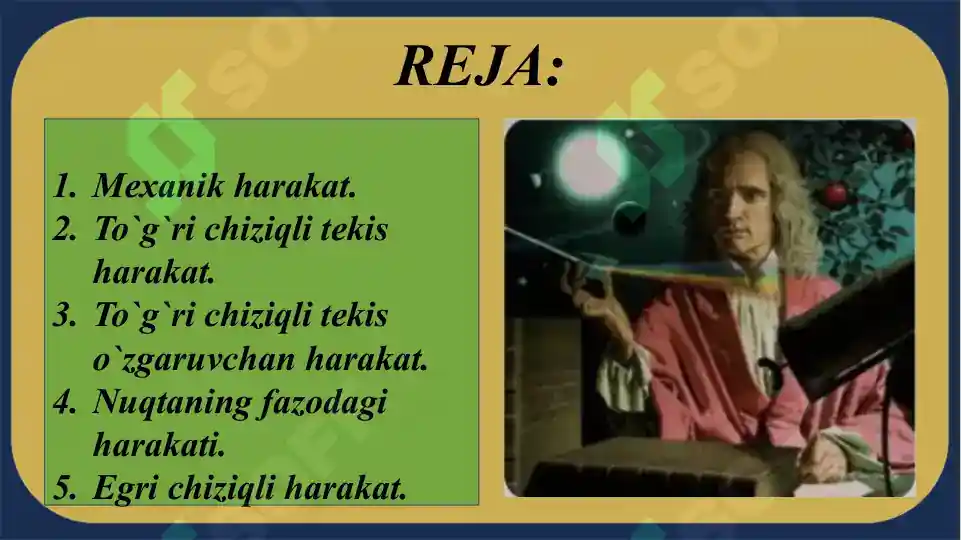 REJA:

1. Mexanik harakat.
2. To`g`ri chiziqli tekis harakat.
3. To`g`ri chiziqli tekis o`zgaruvchan harakat.
4. Nuqtaning fazodagi harakati.
5. Egri chiziqli harakat.